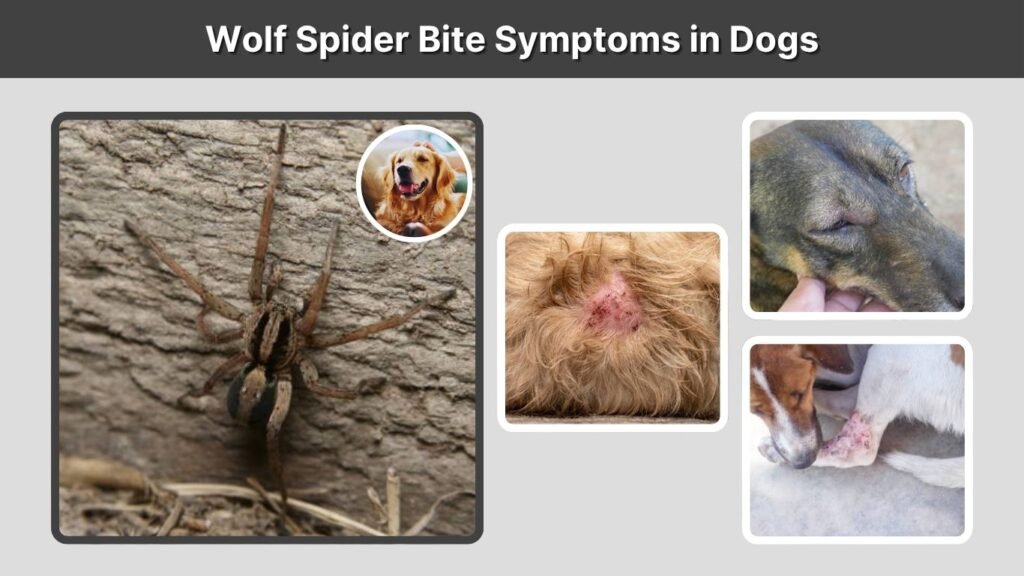 Wolf Spider Bite Symptoms in Dogs